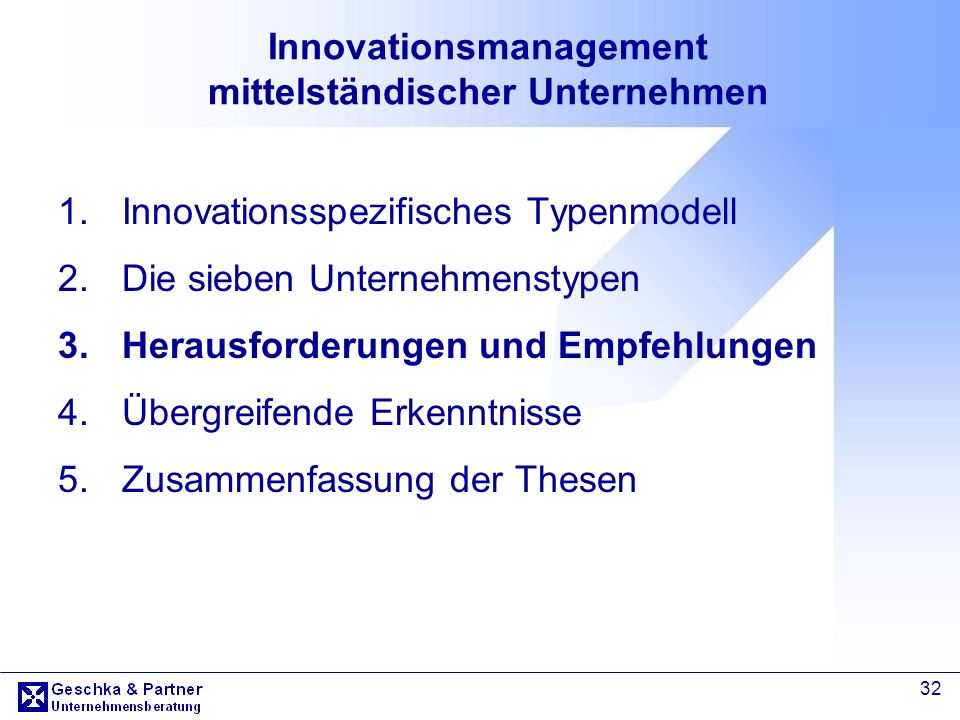 Innovationsmanagement mittelständischer Unternehmen

1. Innovationsspezifisches Typenmodell
2. Die sieben Unternehmenstypen
3. Herausforderungen und Empfehlungen
4. Übergreifende Erkenntnisse
5. Zusammenfassung der Thesen

Geschka & Partner
Unternehmensberatung

32